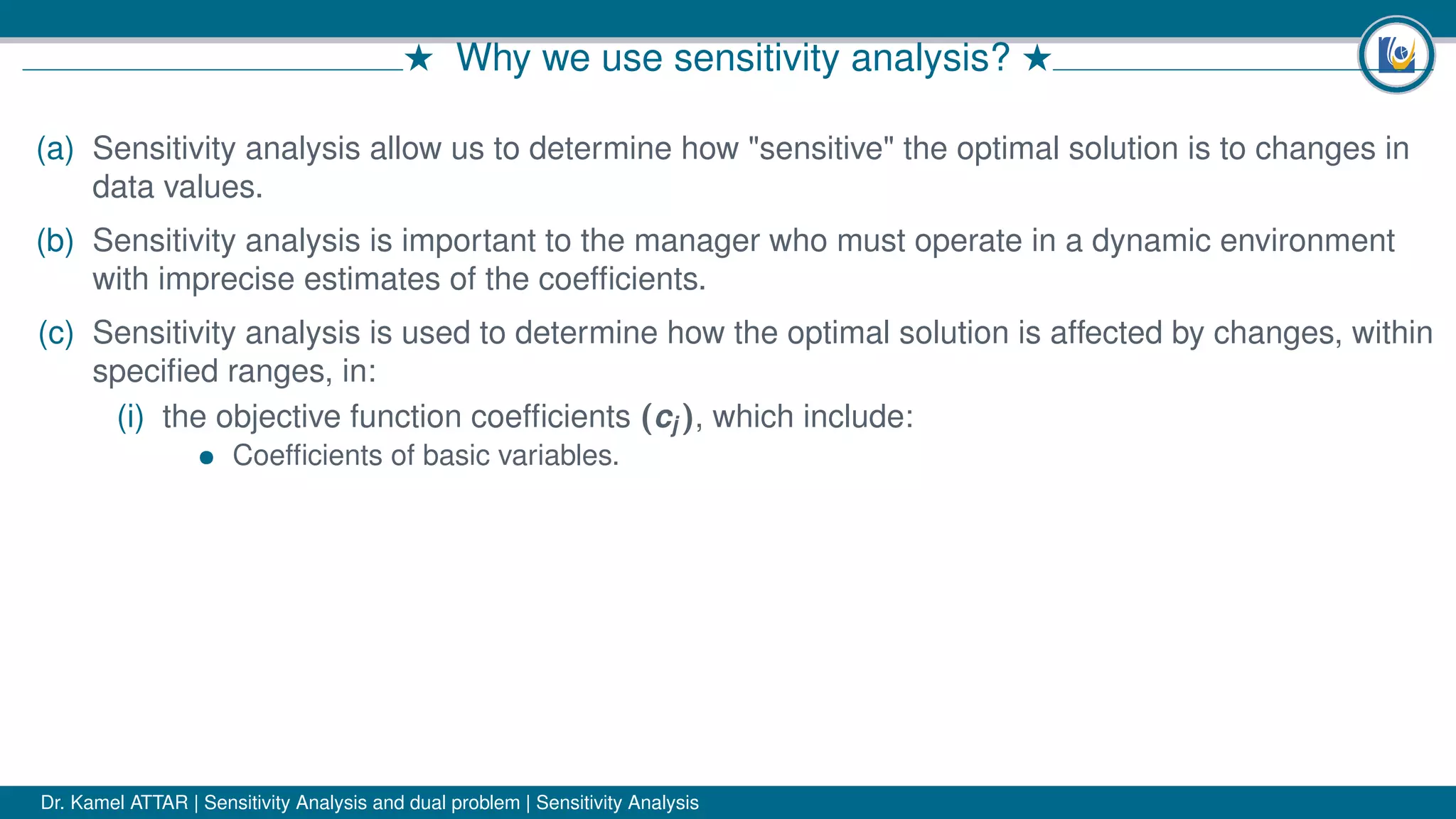 ★ Why we use sensitivity analysis? ★

(a) Sensitivity analysis allow us to determine how "sensitive" the optimal solution is to changes in data values.

(b) Sensitivity analysis is important to the manager who must operate in a dynamic environment with imprecise estimates of the coefficients.

(c) Sensitivity analysis is used to determine how the optimal solution is affected by changes, within specified ranges, in:

(i) the objective function coefficients $(c_j)$, which include:

• Coefficients of basic variables.

Dr. Kamel ATTAR | Sensitivity Analysis and dual problem | Sensitivity Analysis